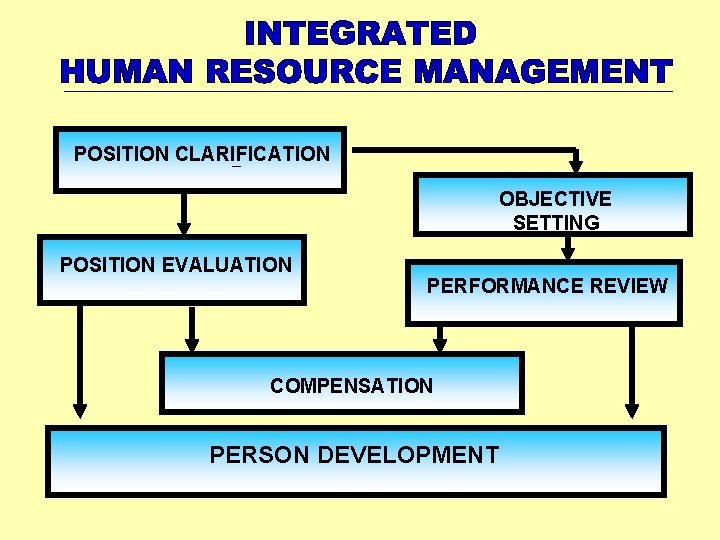 INTEGRATED
HUMAN RESOURCE MANAGEMENT

POSITION CLARIFICATION

OBJECTIVE SETTING

POSITION EVALUATION

PERFORMANCE REVIEW

COMPENSATION

PERSON DEVELOPMENT